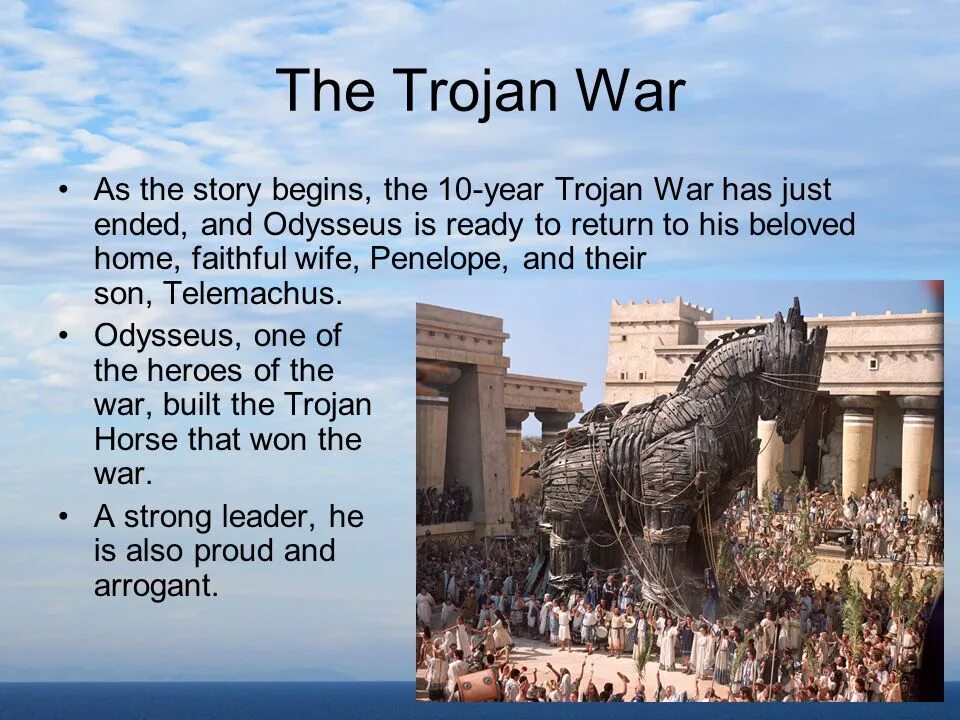 The Trojan War

• As the story begins, the 10-year Trojan War has just ended, and Odysseus is ready to return to his beloved home, faithful wife, Penelope, and their son, Telemachus.

• Odysseus, one of the heroes of the war, built the Trojan Horse that won the war.

• A strong leader, he is also proud and arrogant.